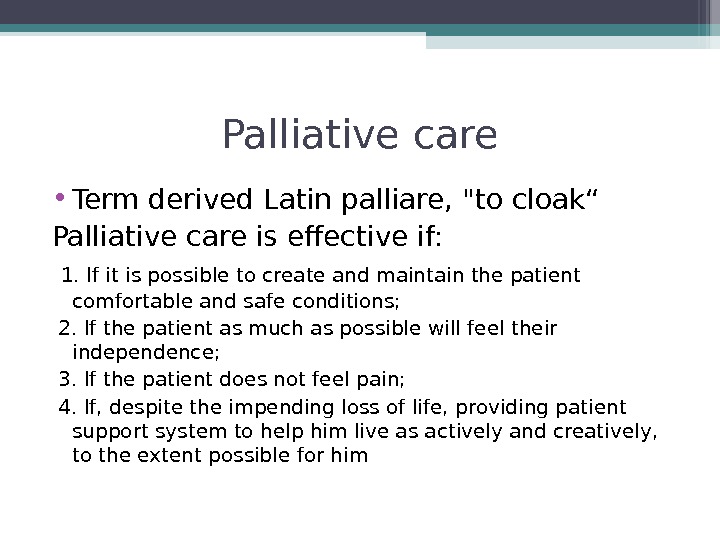 Palliative care

• Term derived Latin palliare, "to cloak“
Palliative care is effective if:

1. If it is possible to create and maintain the patient comfortable and safe conditions;
2. If the patient as much as possible will feel their independence;
3. If the patient does not feel pain;
4. If, despite the impending loss of life, providing patient support system to help him live as actively and creatively, to the extent possible for him